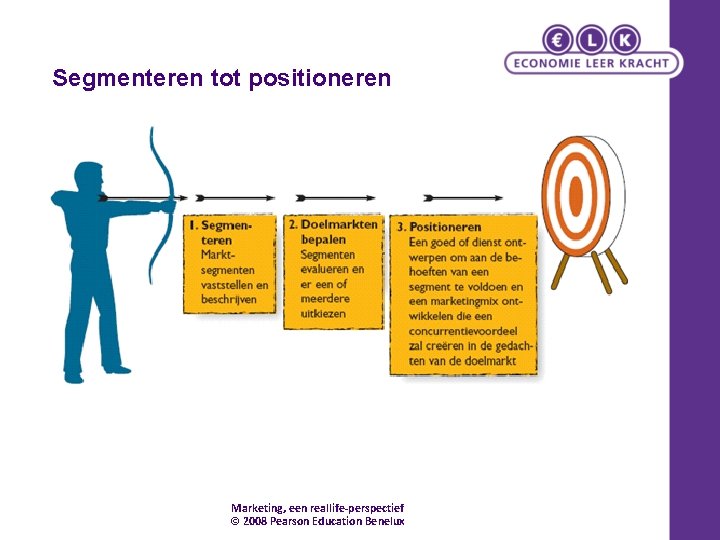 € L K
ECONOMIE LEER KRACHT

Segmenteren tot positioneren

1. Segmenteren
Marktsegmenten vaststellen en beschrijven

2. Doelmarkten bepalen
Segmenten evalueren en er een of meerdere uitkiezen

3. Positioneren
Een goed of dienst ontwerpen om aan de behoeften van een segment te voldoen en een marketingmix ontwikkelen die een concurrentievoordeel zal creëren in de gedachten van de doelmarkt

Marketing, een reallife-perspectief
© 2008 Pearson Education Benelux